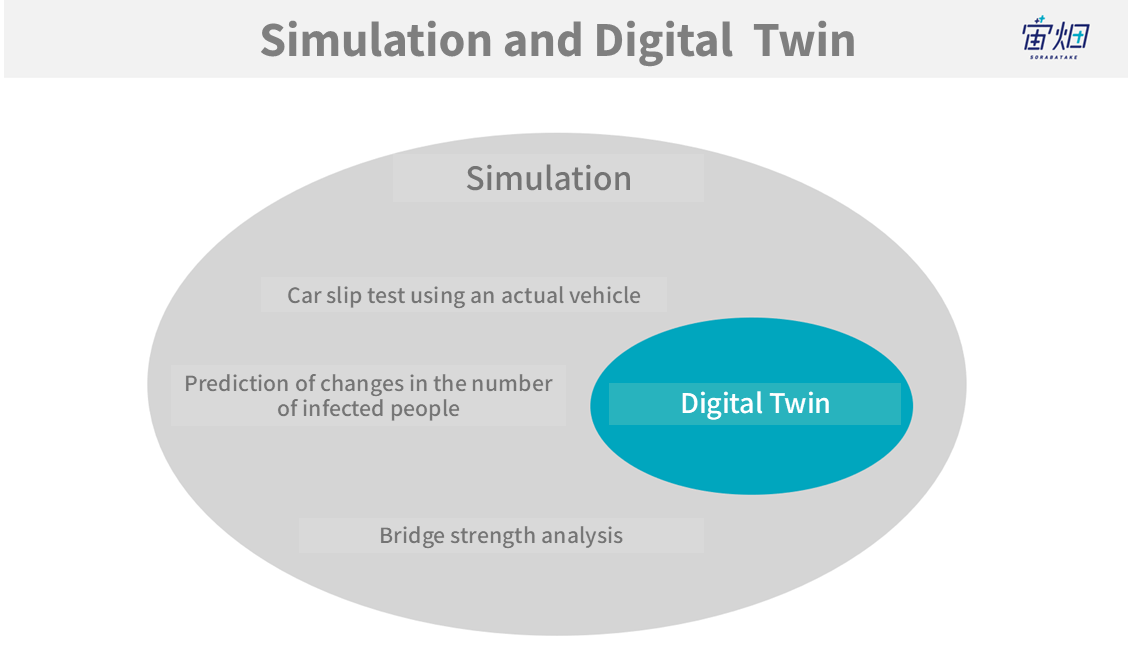 Simulation and Digital Twin

宙畑
SORABATAKE

Simulation

Car slip test using an actual vehicle

Prediction of changes in the number of infected people

Digital Twin

Bridge strength analysis